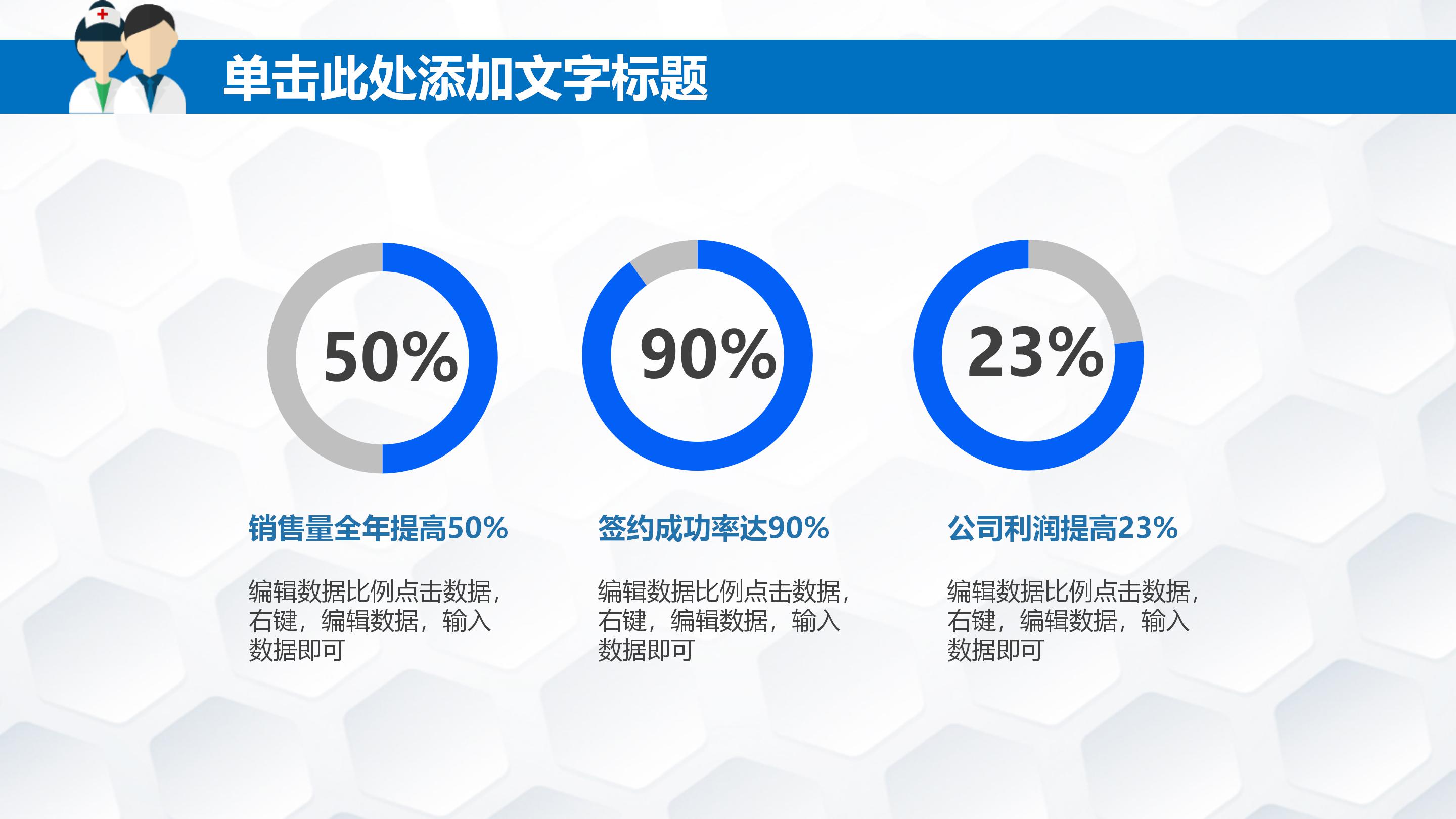 单击此处添加文字标题

50%

销售量全年提高50%

编辑数据比例点击数据，右键，编辑数据，输入数据即可

90%

签约成功率达90%

编辑数据比例点击数据，右键，编辑数据，输入数据即可

23%

公司利润提高23%

编辑数据比例点击数据，右键，编辑数据，输入数据即可